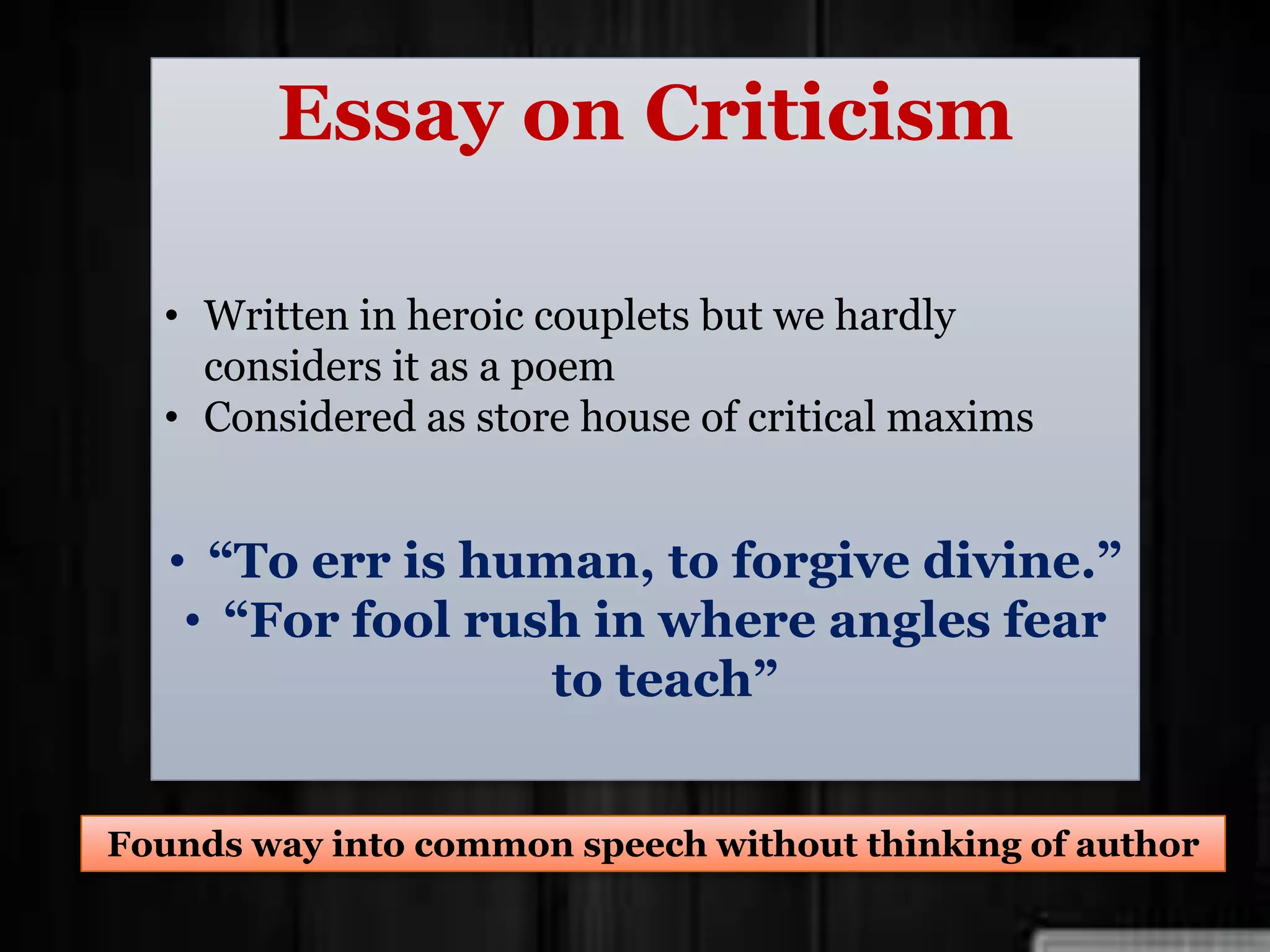 Essay on Criticism

• Written in heroic couplets but we hardly considers it as a poem
• Considered as store house of critical maxims

• “To err is human, to forgive divine.”
• “For fool rush in where angles fear to teach”

Founds way into common speech without thinking of author